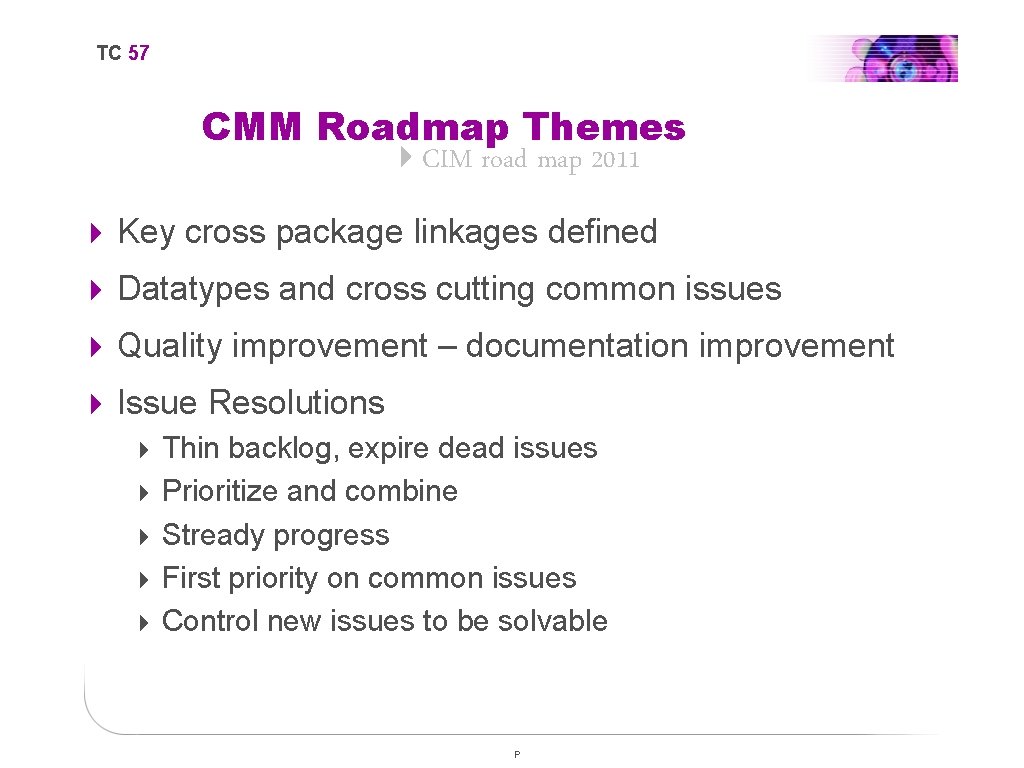 TC 57

CMM Roadmap Themes

CIM road map 2011

Key cross package linkages defined

Datatypes and cross cutting common issues

Quality improvement – documentation improvement

Issue Resolutions

Thin backlog, expire dead issues

Prioritize and combine

Stready progress

First priority on common issues

Control new issues to be solvable

P